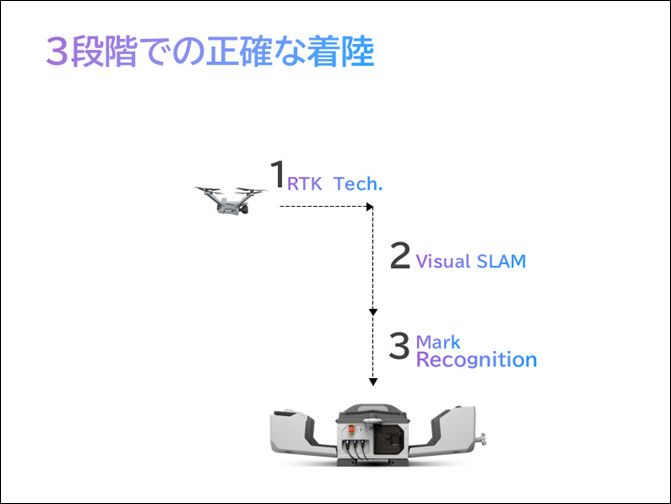 3段階での正確な着陸

1 RTK Tech.

2 Visual SLAM

3 Mark Recognition